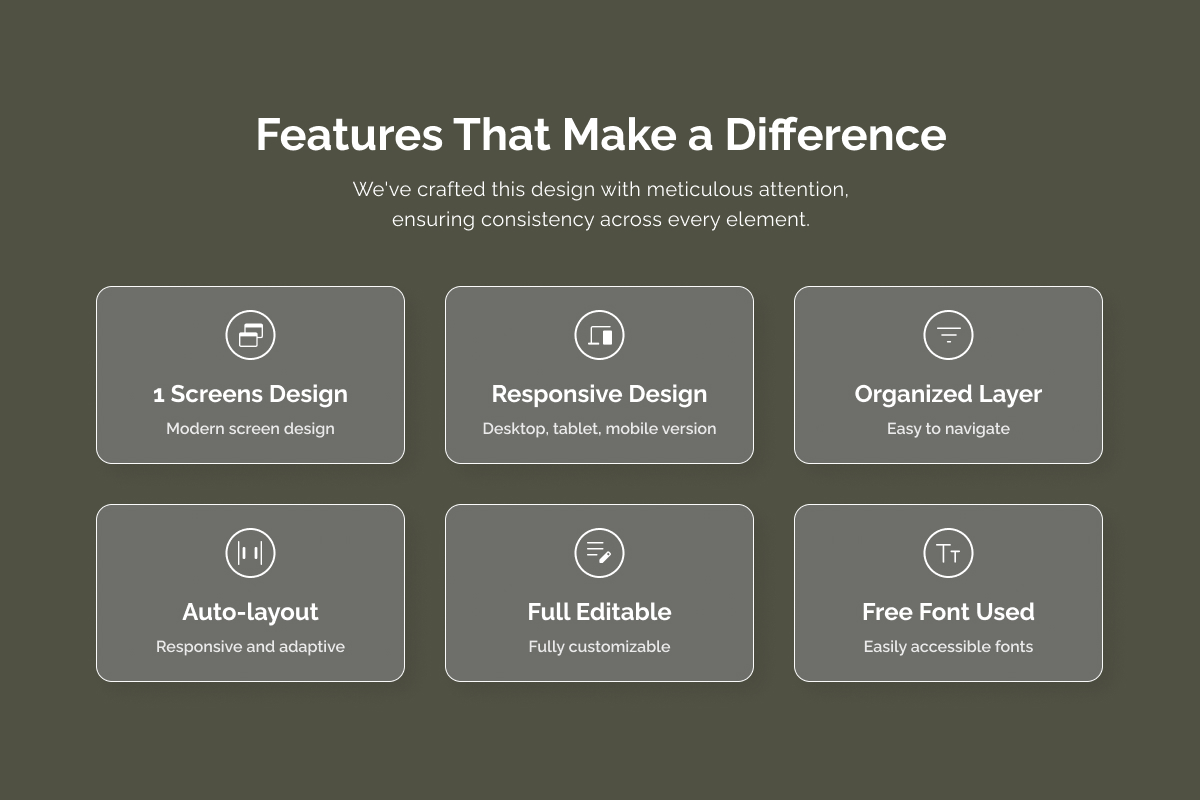 Features That Make a Difference

We've crafted this design with meticulous attention, ensuring consistency across every element.

1 Screens Design

Modern screen design

Responsive Design

Desktop, tablet, mobile version

Organized Layer

Easy to navigate

Auto-layout

Responsive and adaptive

Full Editable

Fully customizable

Free Font Used

Easily accessible fonts